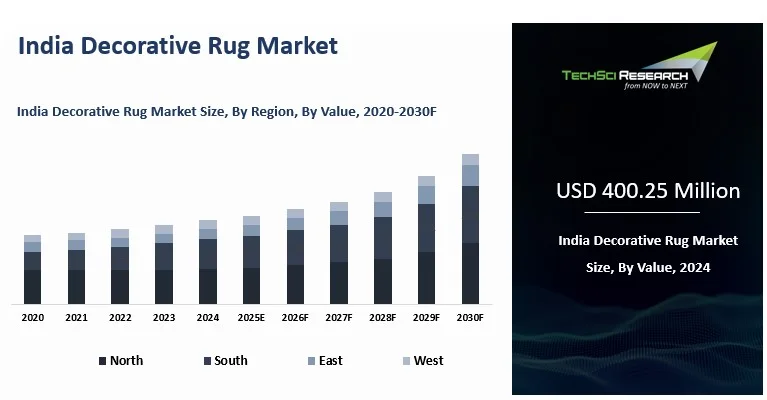 India Decorative Rug Market

India Decorative Rug Market Size, By Region, By Value, 2020-2030F

2020 2021 2022 2023 2024 2025E 2026F 2027F 2028F 2029F 2030F

North South East West

TECHSCI RESEARCH
from NOW to NEXT

USD 400.25 Million

India Decorative Rug Market Size, By Value, 2024